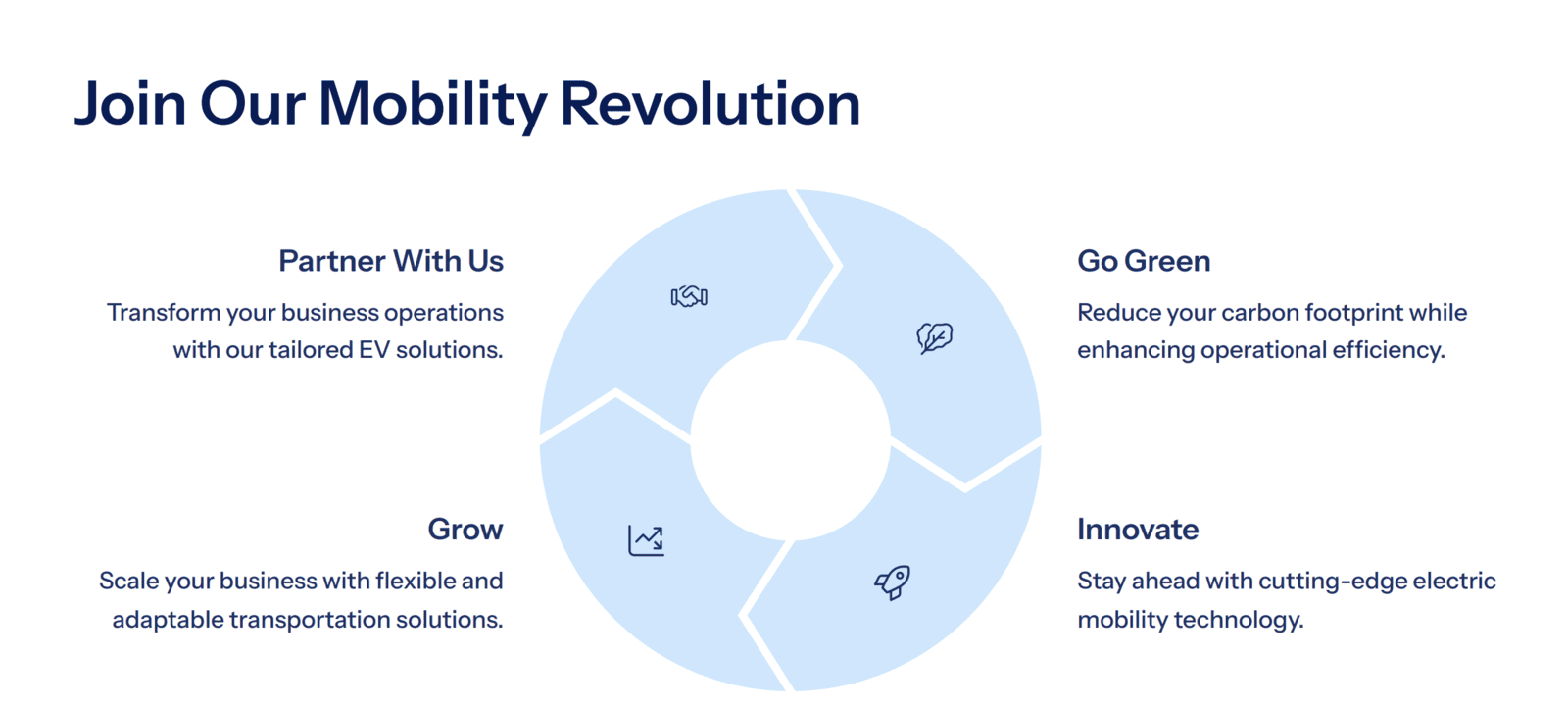 Join Our Mobility Revolution

Partner With Us

Transform your business operations with our tailored EV solutions.

Go Green

Reduce your carbon footprint while enhancing operational efficiency.

Grow

Scale your business with flexible and adaptable transportation solutions.

Innovate

Stay ahead with cutting-edge electric mobility technology.